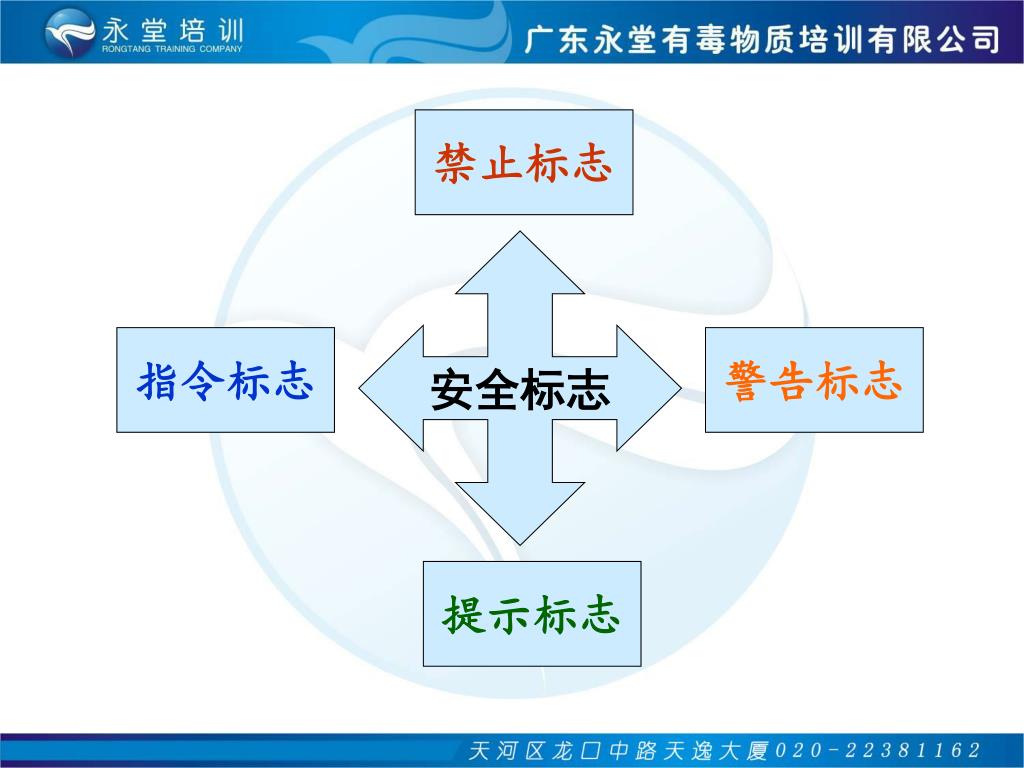 永堂培训
RONGTANG TRAINING COMPANY
广东永堂有毒物质培训有限公司

禁止标志

指令标志

安全标志

警告标志

提示标志

天河区龙口中路天逸大厦020-22381162